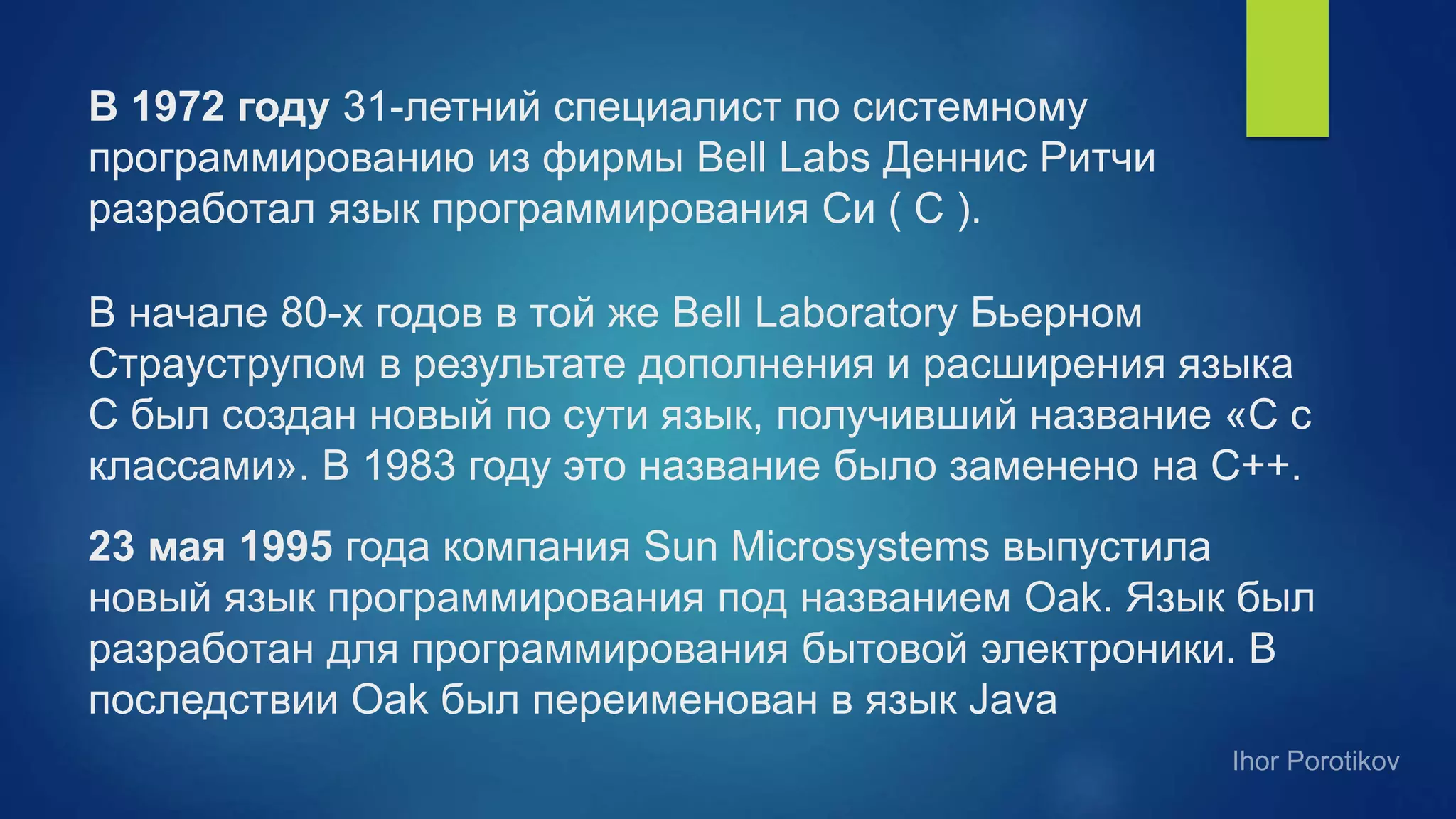 В 1972 году 31-летний специалист по системному программированию из фирмы Bell Labs Деннис Ритчи разработал язык программирования Си ( С ).

В начале 80-х годов в той же Bell Laboratory Бьерном Страуструпом в результате дополнения и расширения языка С был создан новый по сути язык, получивший название «С с классами». В 1983 году это название было заменено на С++.

23 мая 1995 года компания Sun Microsystems выпустила новый язык программирования под названием Oak. Язык был разработан для программирования бытовой электроники. В последствии Oak был переименован в язык Java

Ihor Porotikov